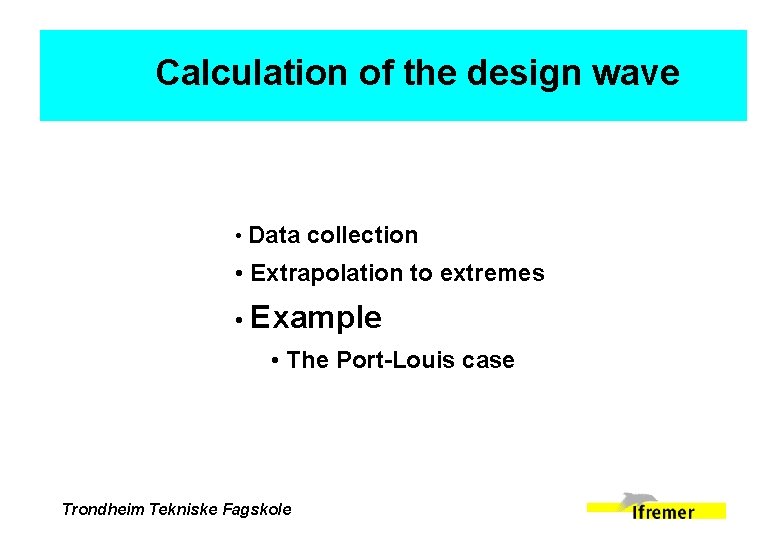 Calculation of the design wave

• Data collection
• Extrapolation to extremes
• Example
• The Port-Louis case

Trondheim Tekniske Fagskole

Ifremer